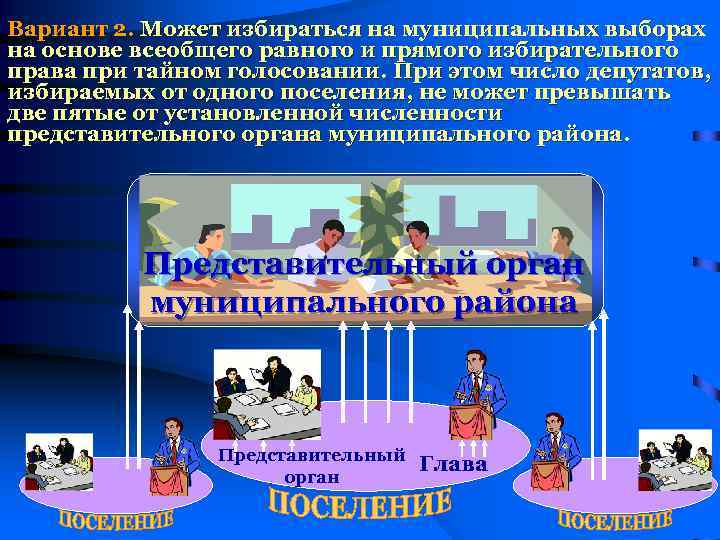 Вариант 2. Может избираться на муниципальных выборах на основе всеобщего равного и прямого избирательного права при тайном голосовании. При этом число депутатов, избираемых от одного поселения, не может превышать две пятые от установленной численности представительного органа муниципального района.

Представительный орган муниципального района

Представительный орган

Глава

ПОСЕЛЕНИЕ

ПОСЕЛЕНИЕ

ПОСЕЛЕНИЕ